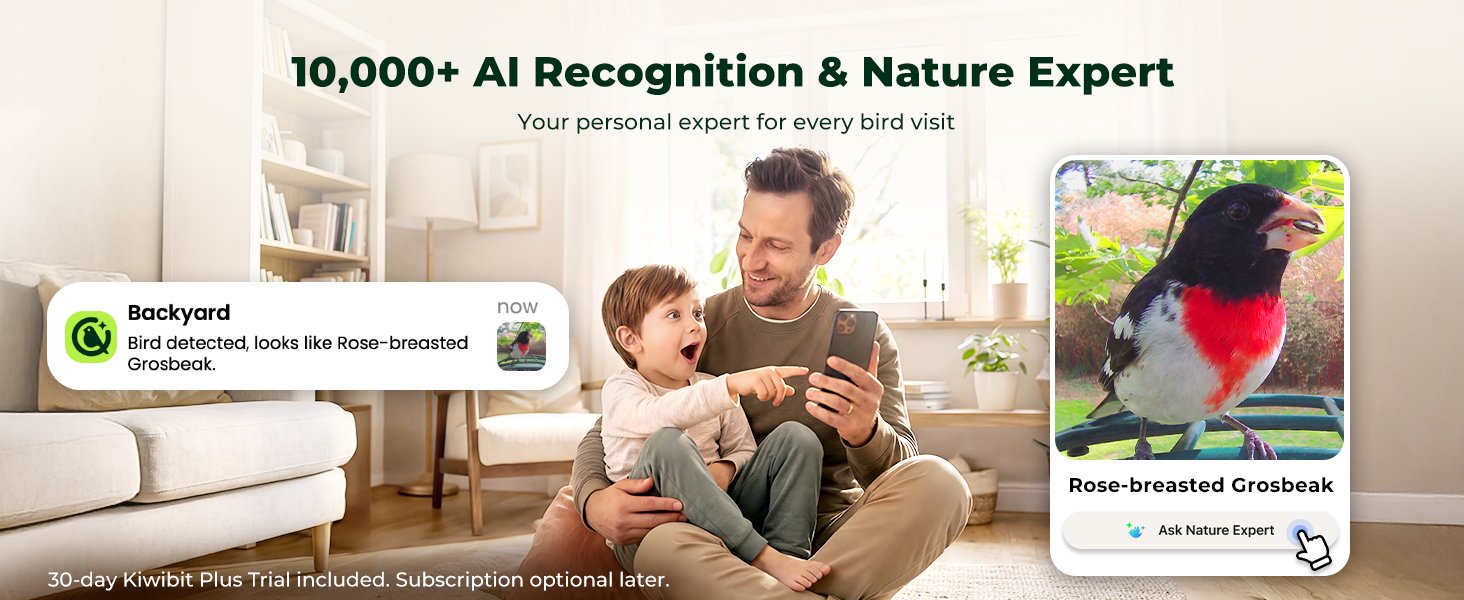 10,000+ AI Recognition & Nature Expert

Your personal expert for every bird visit

Backyard
now
Bird detected, looks like Rose-breasted Grosbeak.

Rose-breasted Grosbeak

Ask Nature Expert

30-day Kiwibit Plus Trial included. Subscription optional later.